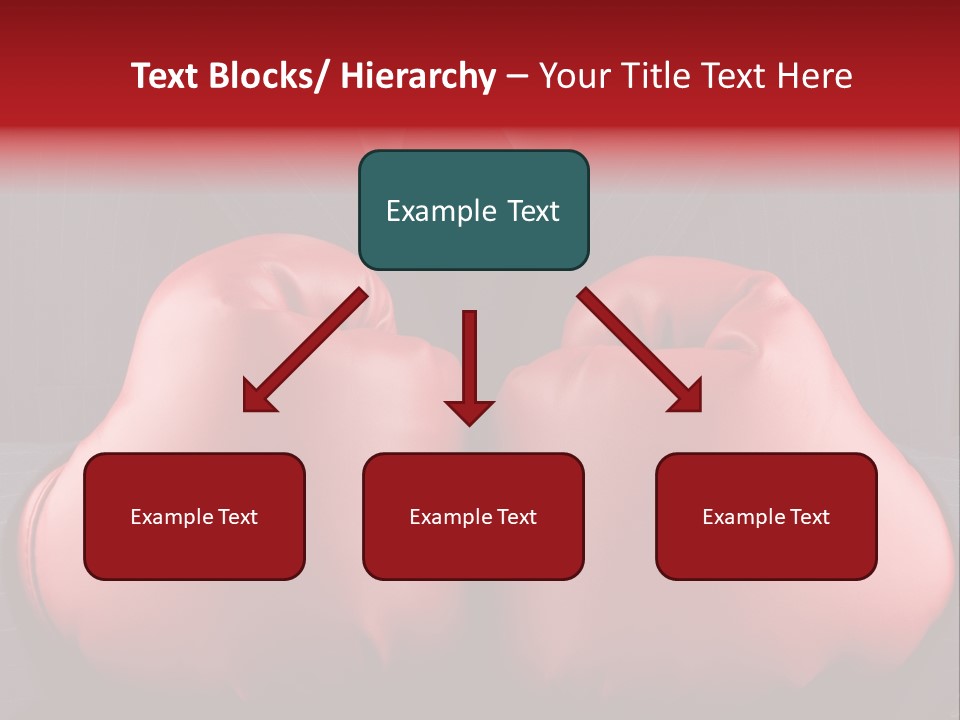 Text Blocks/ Hierarchy – Your Title Text Here

Example Text

Example Text

Example Text

Example Text